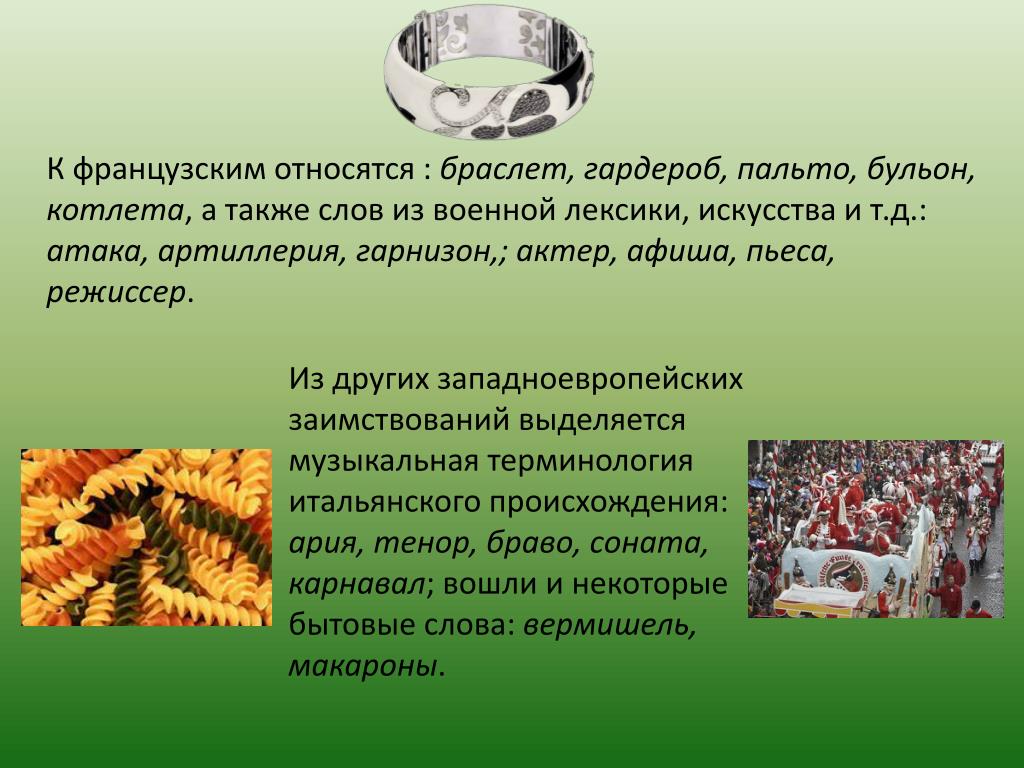 К французским относятся : браслет, гардероб, пальто, бульон, котлета, а также слов из военной лексики, искусства и т.д.: атака, артиллерия, гарнизон,; актер, афиша, пьеса, режиссер.

Из других западноевропейских заимствований выделяется музыкальная терминология итальянского происхождения: ария, тенор, браво, соната, карнавал; вошли и некоторые бытовые слова: вермишель, макароны.